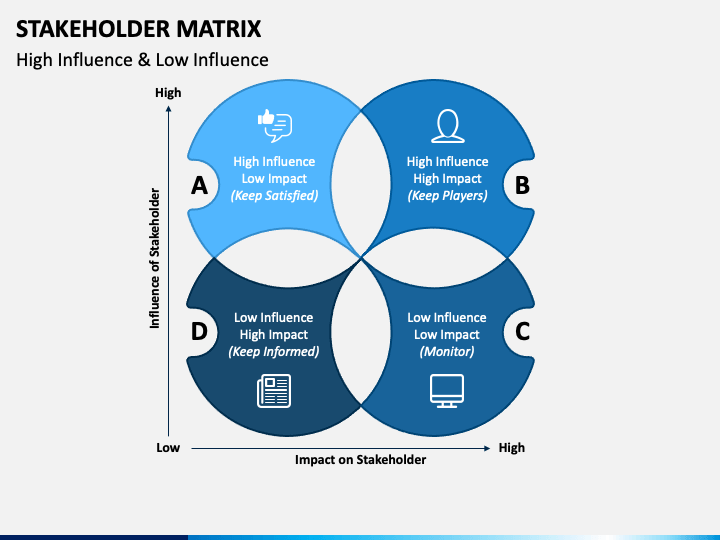 STAKEHOLDER MATRIX

High Influence & Low Influence

High

Influence of Stakeholder

A

High Influence
Low Impact
(Keep Satisfied)

High Influence
High Impact
(Keep Players)

B

D

Low Influence
High Impact
(Keep Informed)

Low Influence
Low Impact
(Monitor)

C

Low

Impact on Stakeholder

High